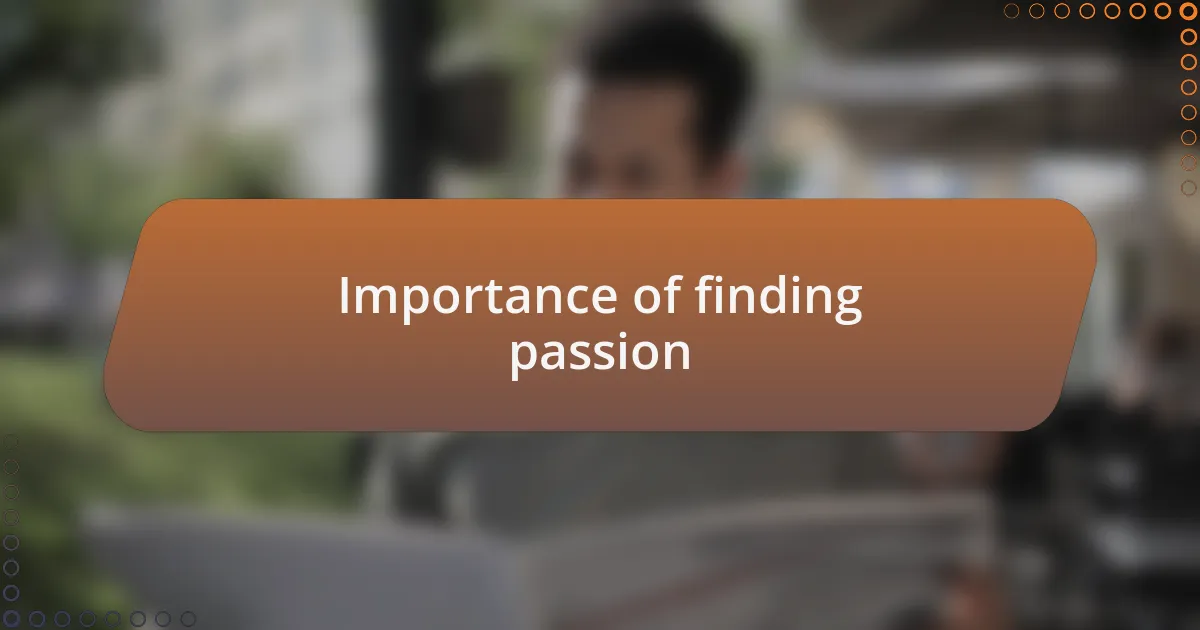 Importance of finding passion